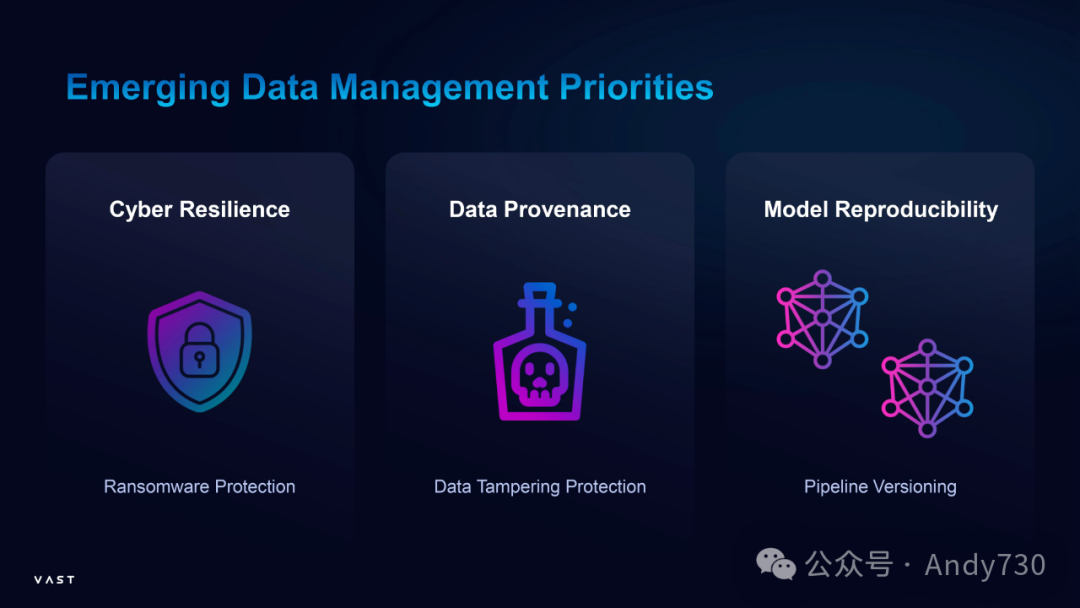 Emerging Data Management Priorities

Cyber Resilience

Ransomware Protection

Data Provenance

Data Tampering Protection

Model Reproducibility

Pipeline Versioning

VAST

公众号 · Andy730